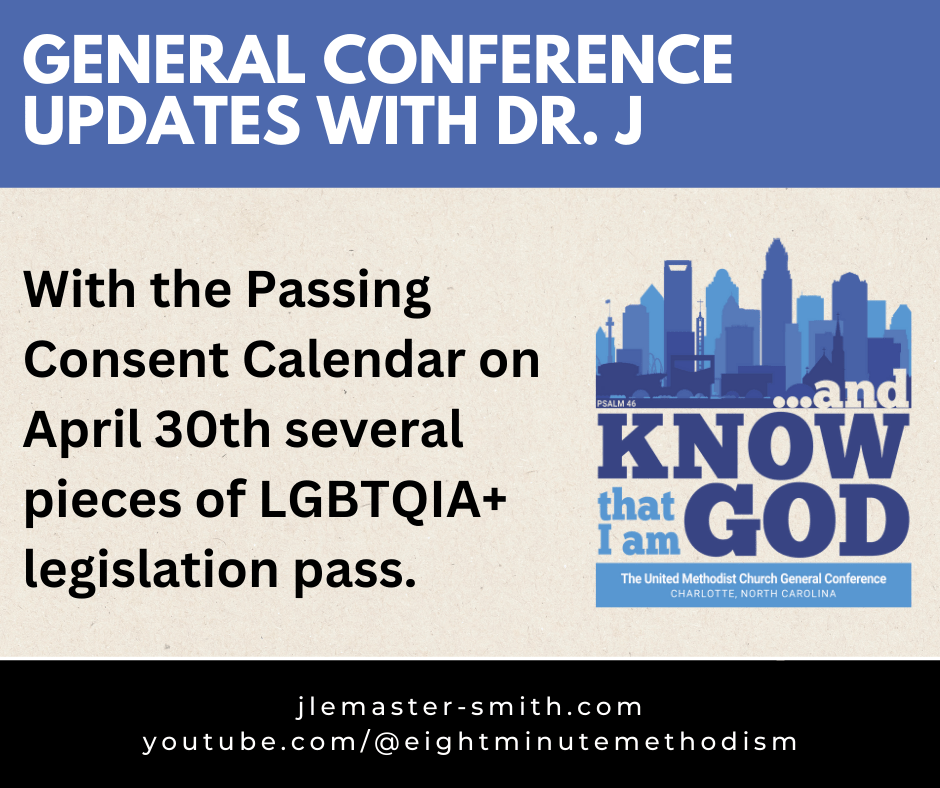 GENERAL CONFERENCE UPDATES WITH DR. J

With the Passing Consent Calendar on April 30th several pieces of LGBTQIA+ legislation pass.

PSALM 46
...and KNOW that I am GOD
The United Methodist Church General Conference
CHARLOTTE, NORTH CAROLINA

jlemaster-smith.com
youtube.com/@eightminutemethodism